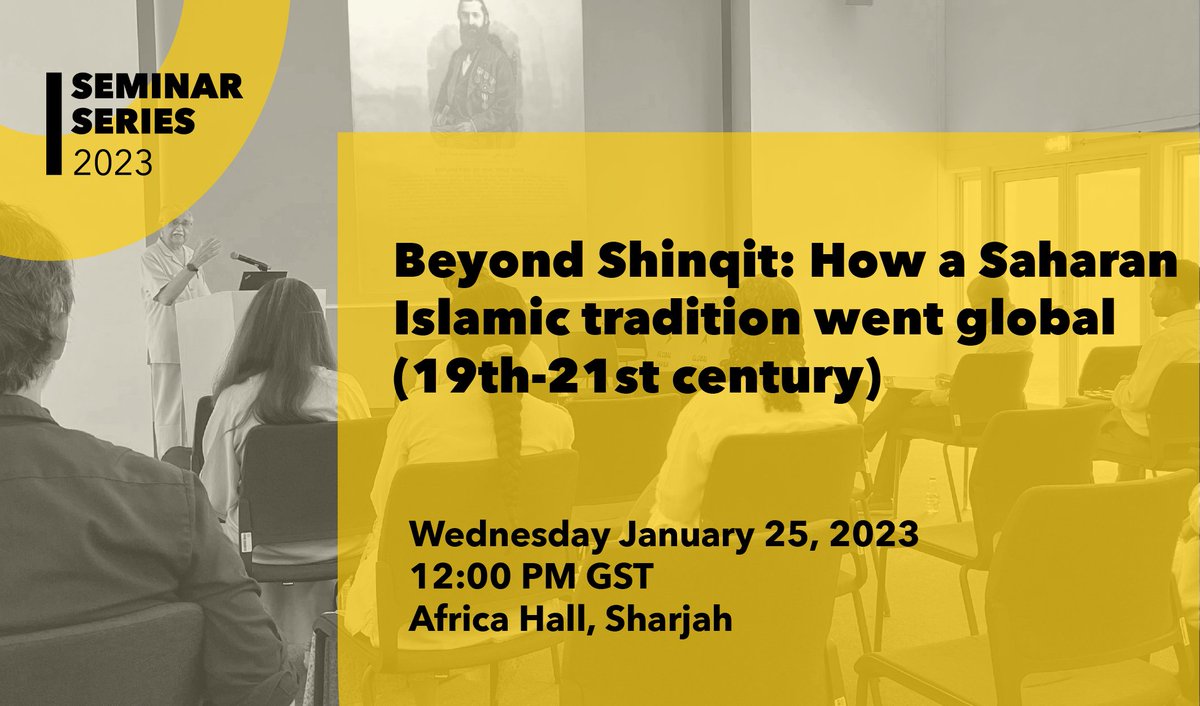 SEMINAR SERIES 2023

Beyond Shinqit: How a Saharan Islamic tradition went global (19th-21st century)

Wednesday January 25, 2023
12:00 PM GST
Africa Hall, Sharjah